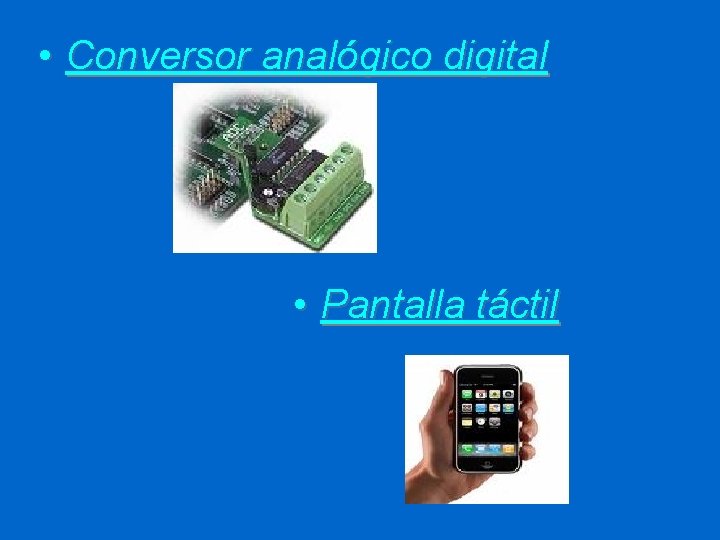 • Conversor analógico digital

• Pantalla táctil